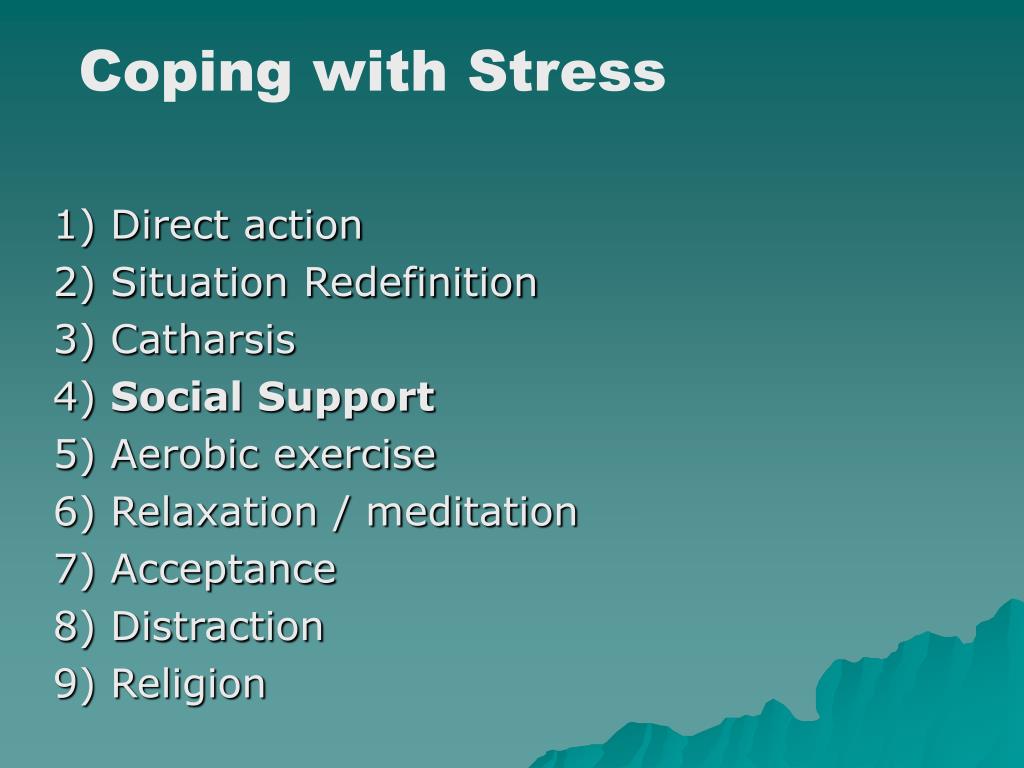 Coping with Stress

1) Direct action
2) Situation Redefinition
3) Catharsis
4) Social Support
5) Aerobic exercise
6) Relaxation / meditation
7) Acceptance
8) Distraction
9) Religion